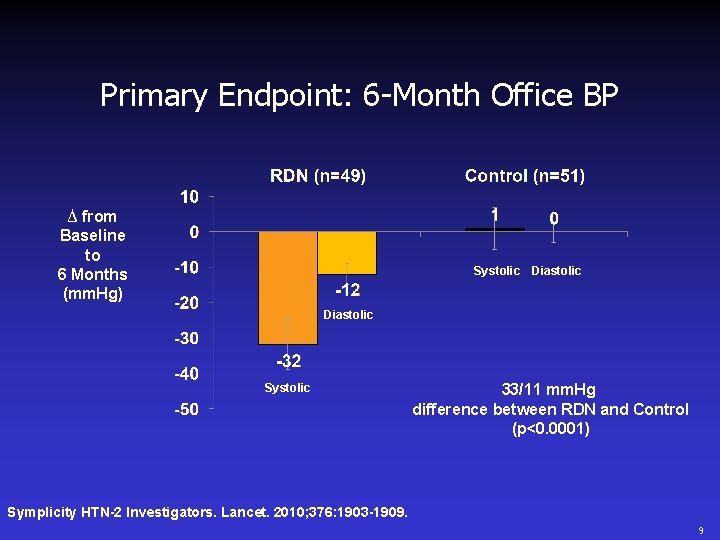 Primary Endpoint: 6-Month Office BP

RDN (n=49)

Control (n=51)

$\Delta$ from Baseline to 6 Months (mmHg)

10
0
-10
-20
-30
-40
-50

-32
Systolic

-12
Diastolic

1
0
Systolic
Diastolic

33/11 mmHg
difference between RDN and Control
(p<0.0001)

Symplicity HTN-2 Investigators. Lancet. 2010;376:1903-1909.

9